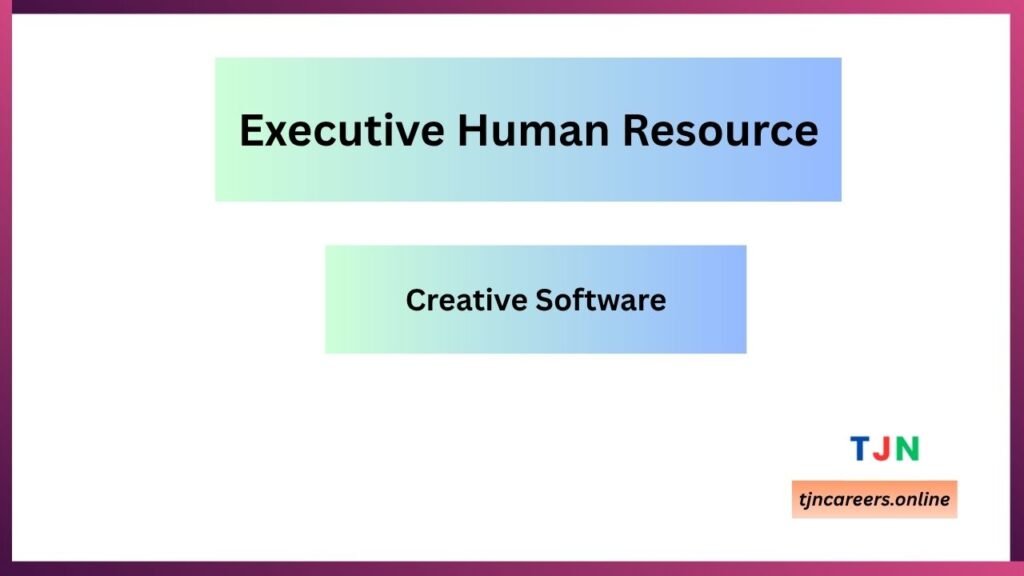 Executive Human Resource

Creative Software

TJN

tjncareers.online